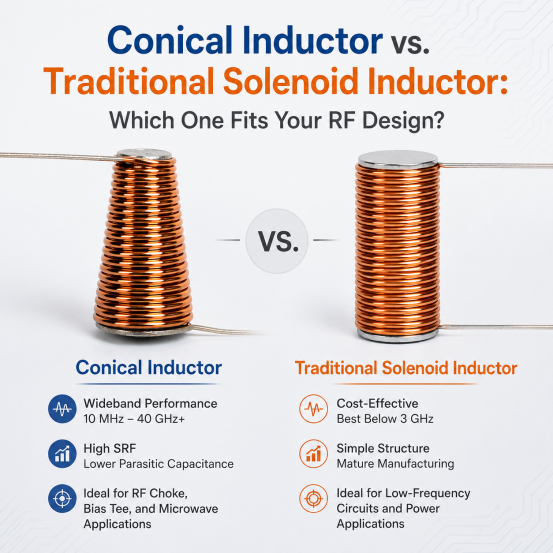 Conical Inductor vs.
Traditional Solenoid Inductor:
Which One Fits Your RF Design?

VS.

Conical Inductor

Wideband Performance
10 MHz – 40 GHz+

High SRF
Lower Parasitic Capacitance

Ideal for RF Choke, Bias Tee, and Microwave Applications

Traditional Solenoid Inductor

Cost-Effective
Best Below 3 GHz

Simple Structure
Mature Manufacturing

Ideal for Low-Frequency Circuits and Power Applications